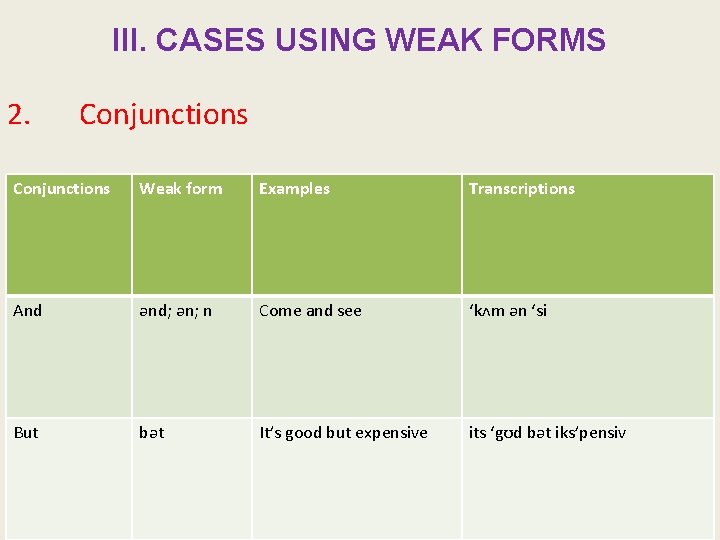 III. CASES USING WEAK FORMS

2. Conjunctions

| Conjunctions | Weak form | Examples | Transcriptions |
|---|---|---|---|
| And | ənd; ən; n | Come and see | ‘kʌm ən ‘si |
| But | bət | It’s good but expensive | its ‘gʊd bət iks’pensiv |